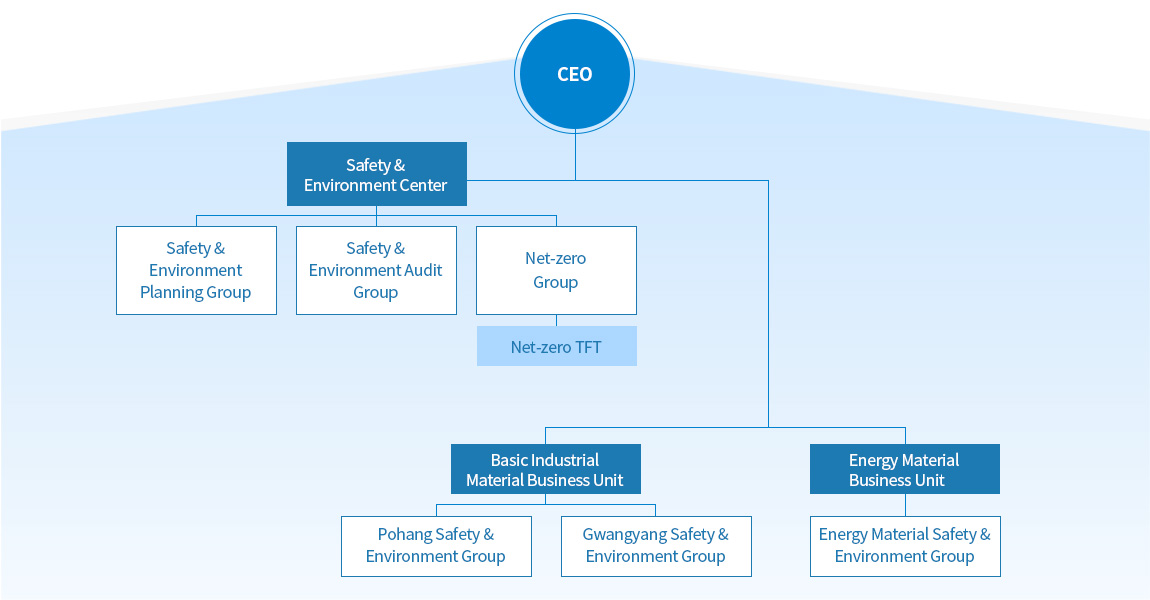 CEO

Safety & Environment Center

Safety & Environment Planning Group

Safety & Environment Audit Group

Net-zero Group

Net-zero TFT

Basic Industrial Material Business Unit

Energy Material Business Unit

Pohang Safety & Environment Group

Gwangyang Safety & Environment Group

Energy Material Safety & Environment Group